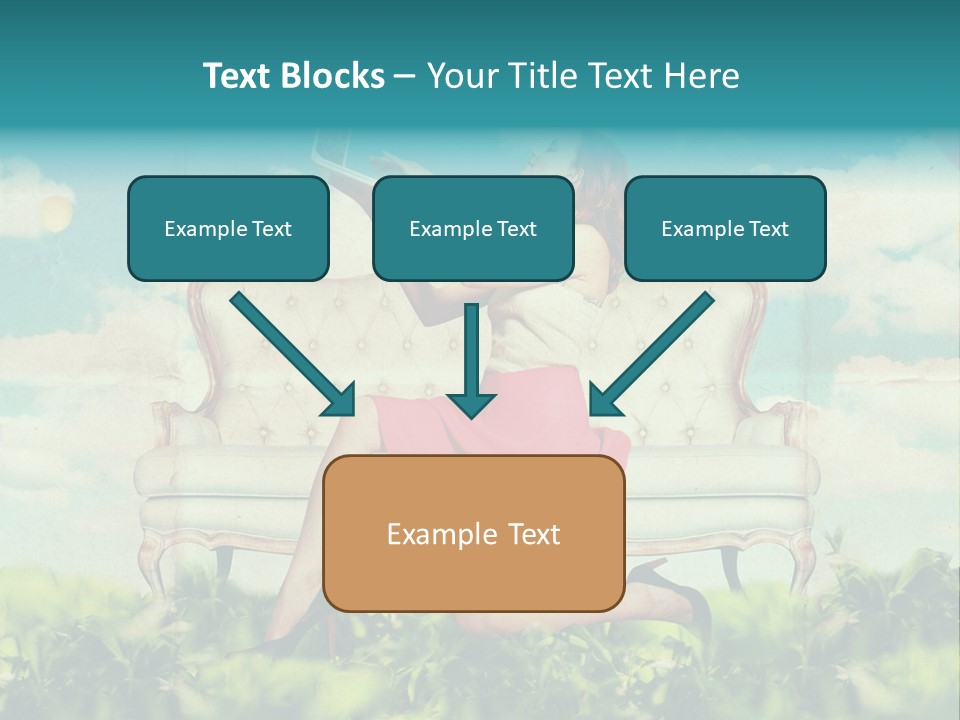 Text Blocks – Your Title Text Here

Example Text

Example Text

Example Text

Example Text